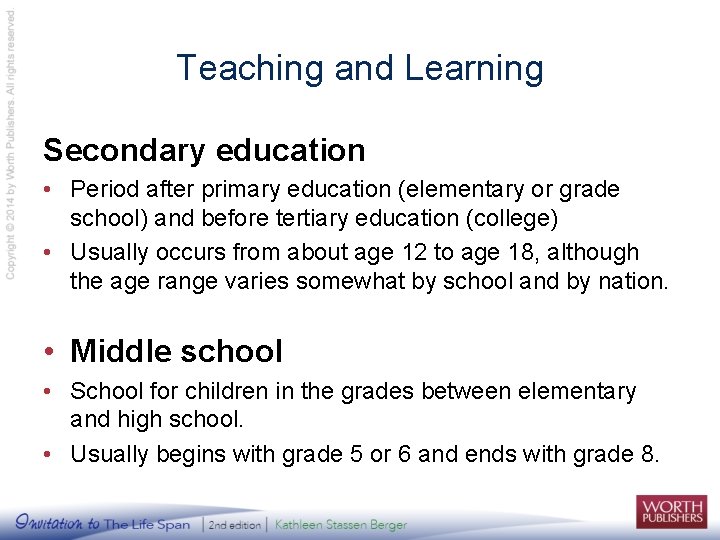 Copyright © 2014 by Worth Publishers. All rights reserved.

Teaching and Learning

Secondary education

• Period after primary education (elementary or grade school) and before tertiary education (college)
• Usually occurs from about age 12 to age 18, although the age range varies somewhat by school and by nation.

• Middle school

• School for children in the grades between elementary and high school.
• Usually begins with grade 5 or 6 and ends with grade 8.

Invitation to The Life Span | 2nd edition | Kathleen Stassen Berger

WORTH PUBLISHERS